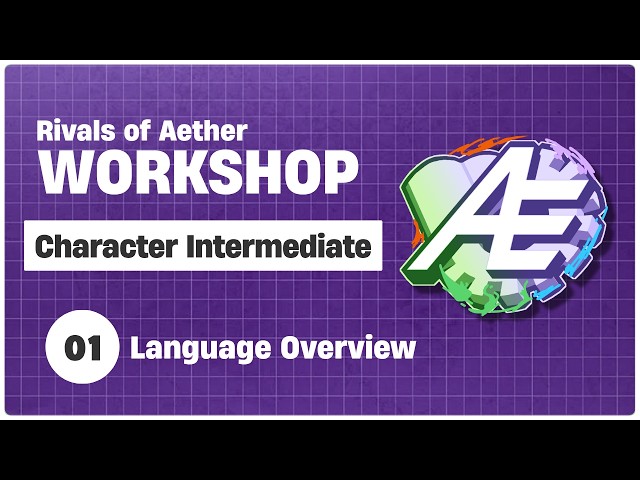 Rivals of Aether
WORKSHOP

Character Intermediate

01 Language Overview

AE